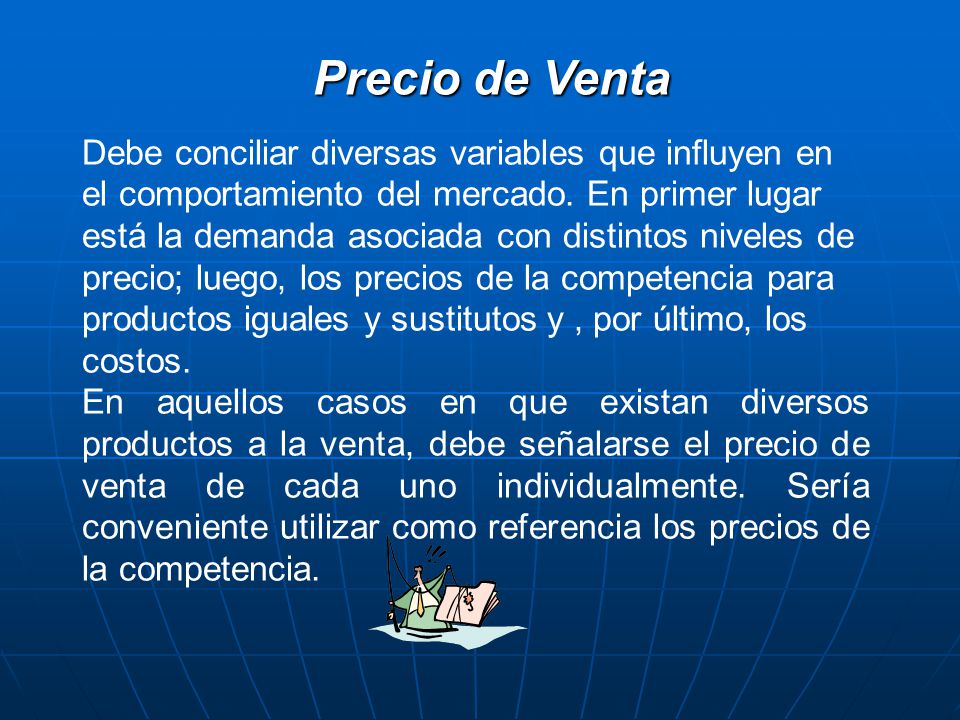 Precio de Venta

Debe conciliar diversas variables que influyen en el comportamiento del mercado. En primer lugar está la demanda asociada con distintos niveles de precio; luego, los precios de la competencia para productos iguales y sustitutos y , por último, los costos.
En aquellos casos en que existan diversos productos a la venta, debe señalarse el precio de venta de cada uno individualmente. Sería conveniente utilizar como referencia los precios de la competencia.